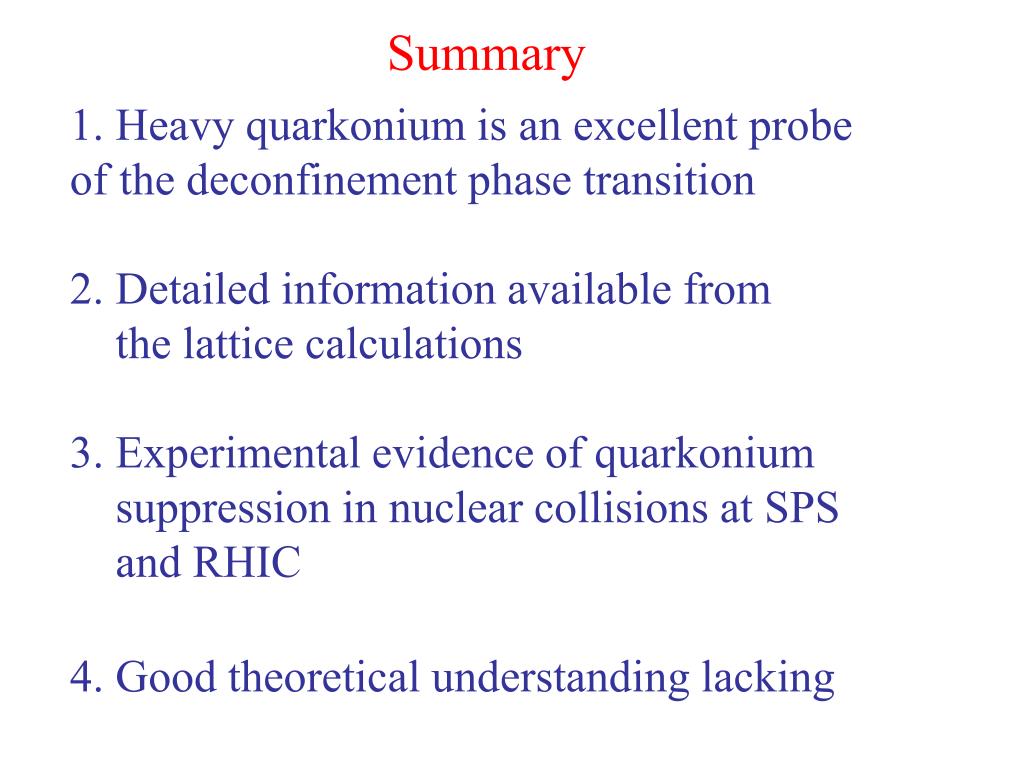 Summary

1. Heavy quarkonium is an excellent probe of the deconfinement phase transition

2. Detailed information available from the lattice calculations

3. Experimental evidence of quarkonium suppression in nuclear collisions at SPS and RHIC

4. Good theoretical understanding lacking